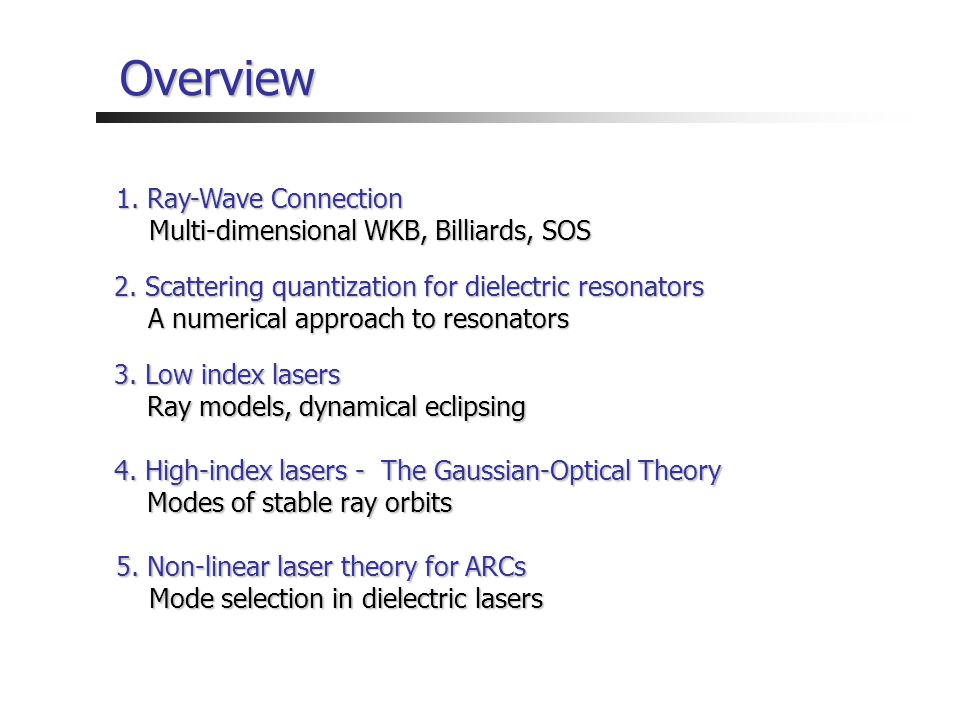 Overview

1. Ray-Wave Connection
Multi-dimensional WKB, Billiards, SOS

2. Scattering quantization for dielectric resonators
A numerical approach to resonators

3. Low index lasers
Ray models, dynamical eclipsing

4. High-index lasers - The Gaussian-Optical Theory
Modes of stable ray orbits

5. Non-linear laser theory for ARCs
Mode selection in dielectric lasers